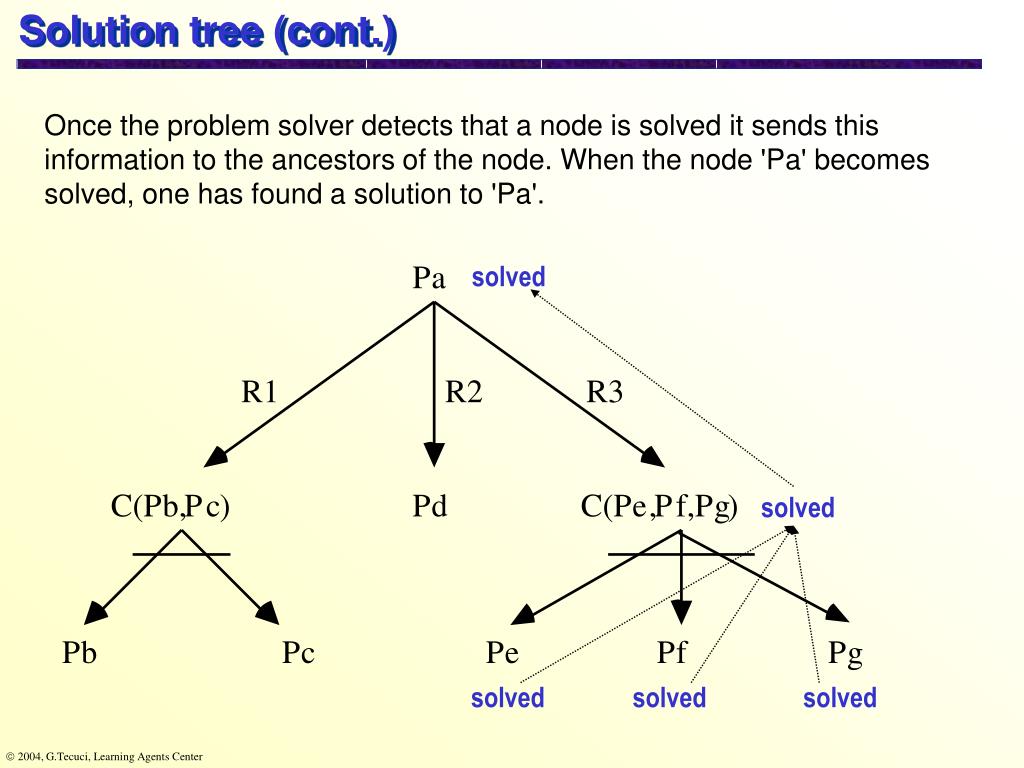 Solution tree (cont.)

Once the problem solver detects that a node is solved it sends this information to the ancestors of the node. When the node 'Pa' becomes solved, one has found a solution to 'Pa'.

Pa solved

R1 R2 R3

C(Pb,Pc) Pd C(Pe,Pf,Pg) solved

Pb Pc Pe Pf Pg

solved solved solved

© 2004, G.Tecuci, Learning Agents Center